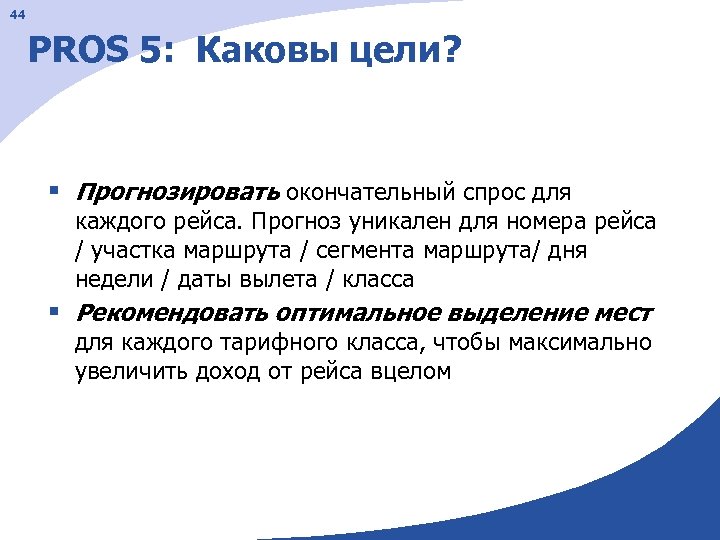 44

PROS 5: Каковы цели?

▪ Прогнозировать окончательный спрос для каждого рейса. Прогноз уникален для номера рейса / участка маршрута / сегмента маршрута/ дня недели / даты вылета / класса

▪ Рекомендовать оптимальное выделение мест для каждого тарифного класса, чтобы максимально увеличить доход от рейса вцелом